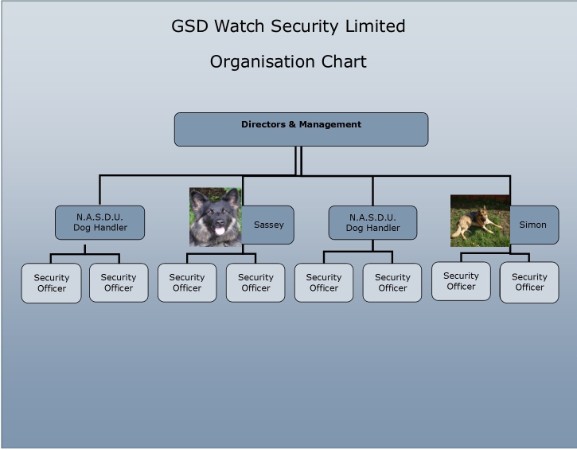 GSD Watch Security Limited

Organisation Chart

Directors & Management

N.A.S.D.U. Dog Handler

Sassey

N.A.S.D.U. Dog Handler

Simon

Security Officer

Security Officer

Security Officer

Security Officer

Security Officer

Security Officer

Security Officer

Security Officer